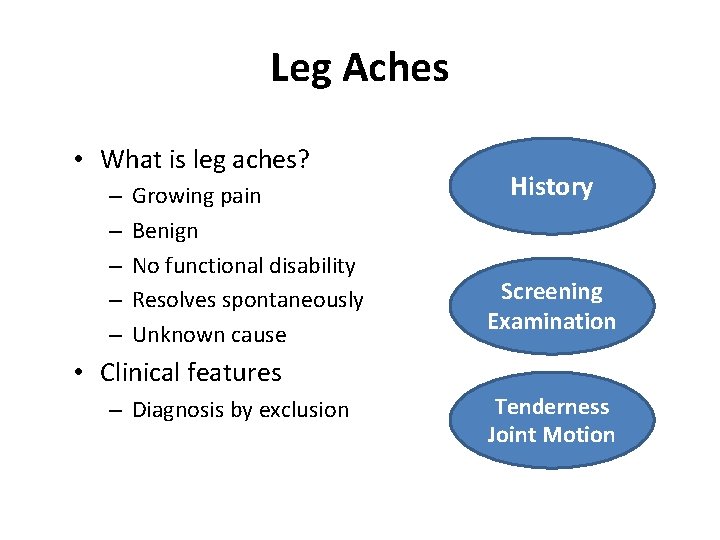 Leg Aches

• What is leg aches?
– Growing pain
– Benign
– No functional disability
– Resolves spontaneously
– Unknown cause
• Clinical features
– Diagnosis by exclusion

History

Screening Examination

Tenderness Joint Motion